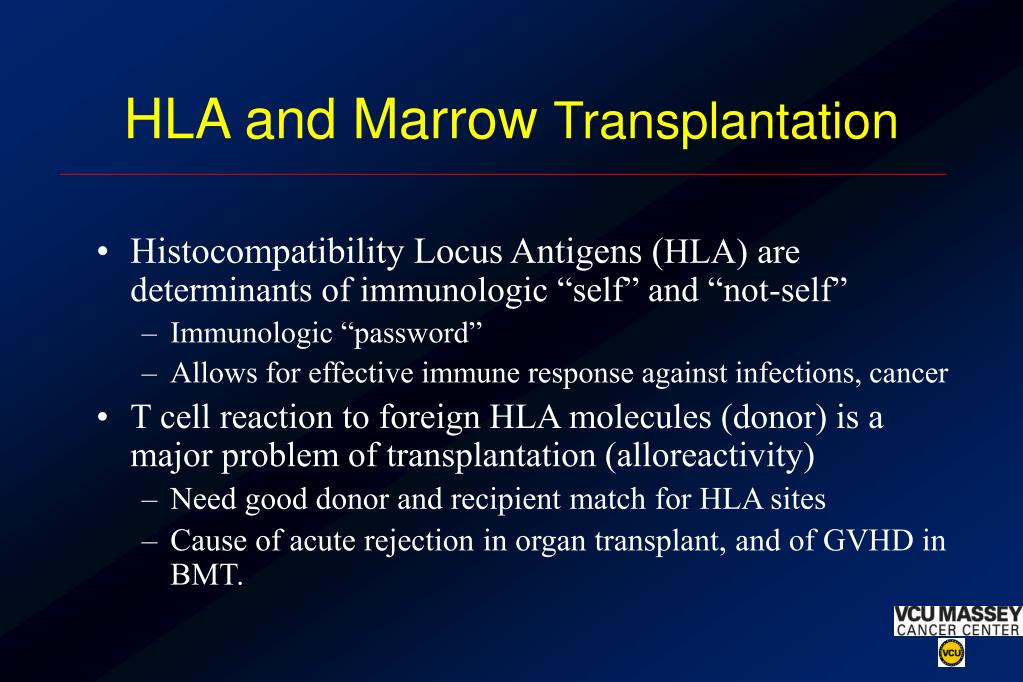 HLA and Marrow Transplantation

• Histocompatibility Locus Antigens (HLA) are determinants of immunologic “self” and “not-self”
– Immunologic “password”
– Allows for effective immune response against infections, cancer
• T cell reaction to foreign HLA molecules (donor) is a major problem of transplantation (alloreactivity)
– Need good donor and recipient match for HLA sites
– Cause of acute rejection in organ transplant, and of GVHD in BMT.

VCU MASSEY
CANCER CENTER
VCU